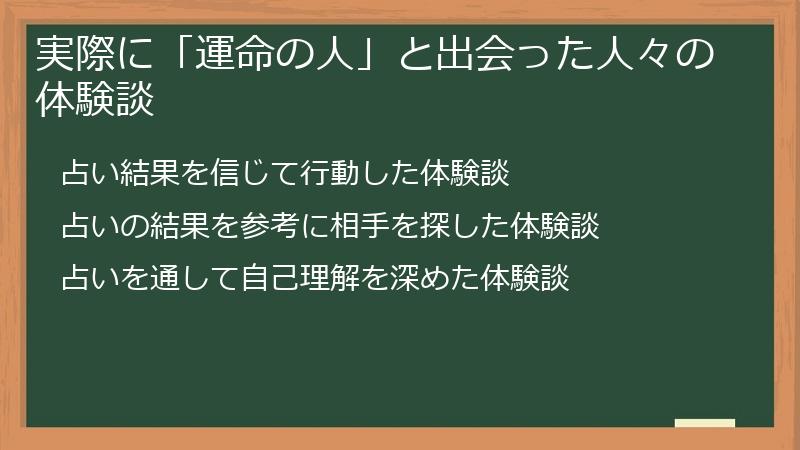 実際に「運命の人」と出会った人々の体験談

占い結果を信じて行動した体験談

占いの結果を参考に相手を探した体験談

占いを通して自己理解を深めた体験談